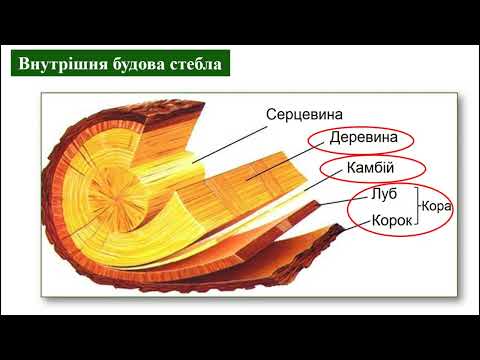 Внутрішня будова стебла

Серцевина

Деревина

Камбій

Луб

Корок

Кора